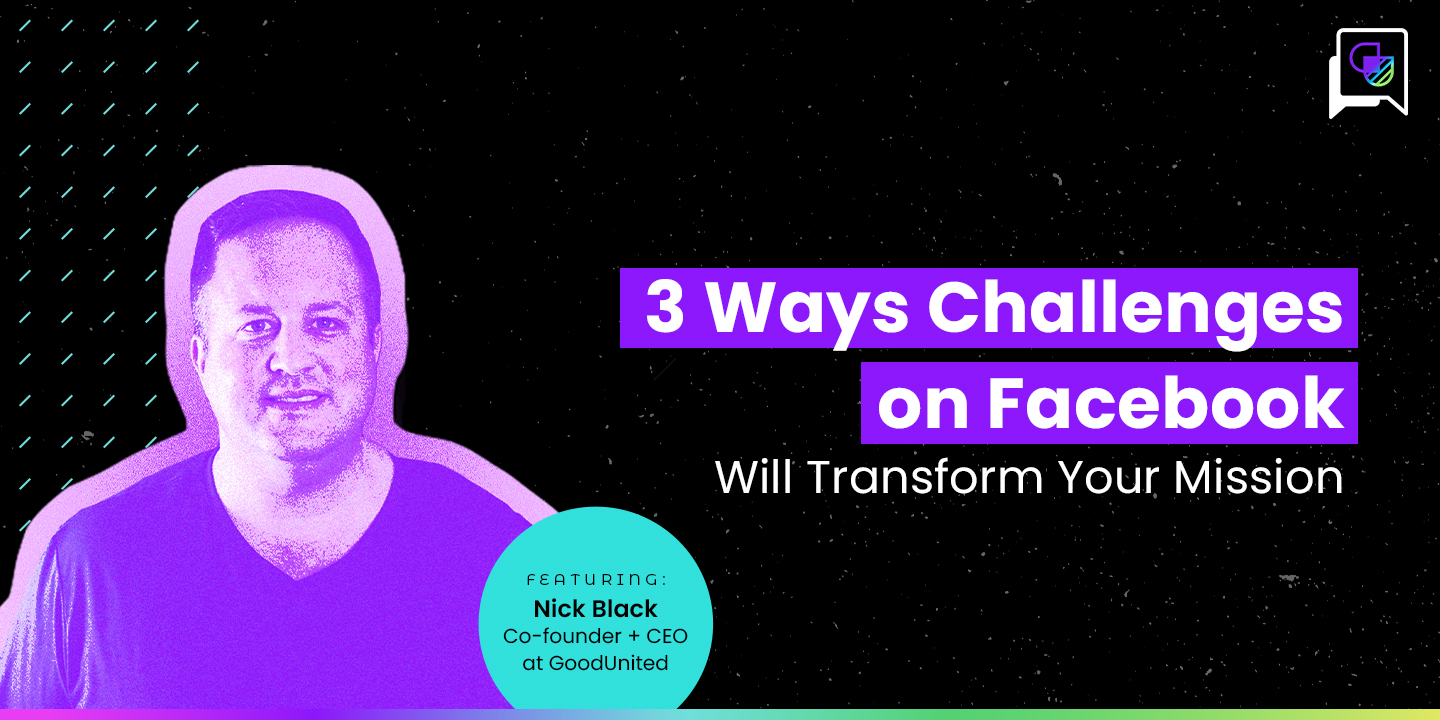 3 Ways Challenges on Facebook

Will Transform Your Mission

FEATURING:
Nick Black
Co-founder + CEO at GoodUnited